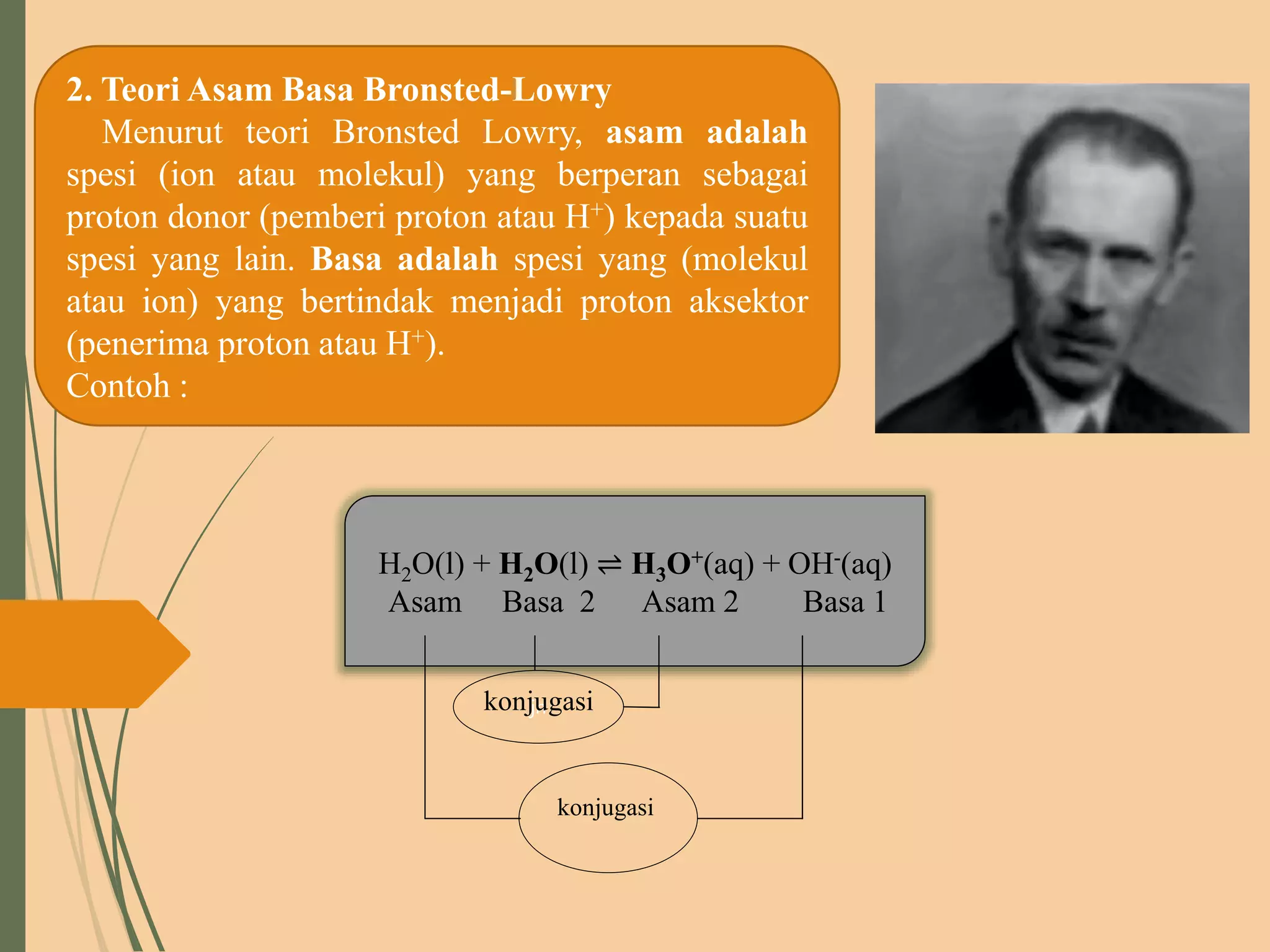 2. Teori Asam Basa Bronsted-Lowry

Menurut teori Bronsted Lowry, asam adalah spesi (ion atau molekul) yang berperan sebagai proton donor (pemberi proton atau $H^+$) kepada suatu spesi yang lain. Basa adalah spesi yang (molekul atau ion) yang bertindak menjadi proton aksektor (penerima proton atau $H^+$).

Contoh :

$H_2O(l) + H_2O(l) \rightleftharpoons H_3O^+(aq) + OH^-(aq)$

Asam Basa 2 Asam 2 Basa 1

konjugasi

konjugasi